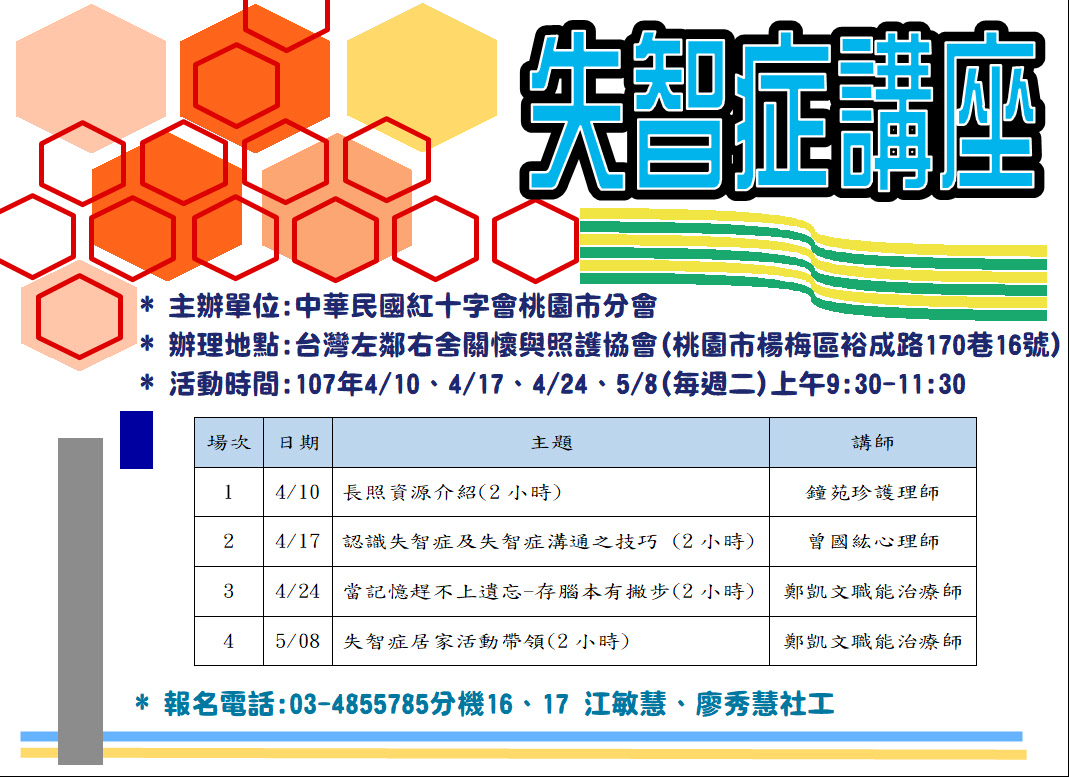 失智症講座

＊ 主辦單位:中華民國紅十字會桃園市分會
＊ 辦理地點:台灣左鄰右舍關懷與照護協會(桃園市楊梅區裕成路170巷16號)
＊ 活動時間:107年4/10、4/17、4/24、5/8(每週二)上午9:30-11:30

| 場次 | 日期 | 主題 | 講師 |
|---|---|---|---|
| 1 | 4/10 | 長照資源介紹(2 小時) | 鐘苑珍護理師 |
| 2 | 4/17 | 認識失智症及失智症溝通之技巧 (2 小時) | 曾國紘心理師 |
| 3 | 4/24 | 當記憶趕不上遺忘-存腦本有撇步(2 小時) | 鄭凱文職能治療師 |
| 4 | 5/08 | 失智症居家活動帶領(2 小時) | 鄭凱文職能治療師 |

＊ 報名電話:03-4855785分機16、17 江敏慧、廖秀慧社工